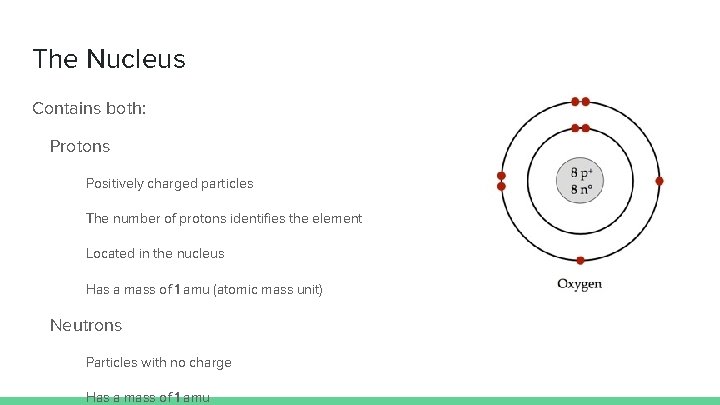 The Nucleus

Contains both:

Protons

Positively charged particles

The number of protons identifies the element

Located in the nucleus

Has a mass of 1 amu (atomic mass unit)

Neutrons

Particles with no charge

Has a mass of 1 amu

$8\ p^+$
$8\ n^o$

Oxygen